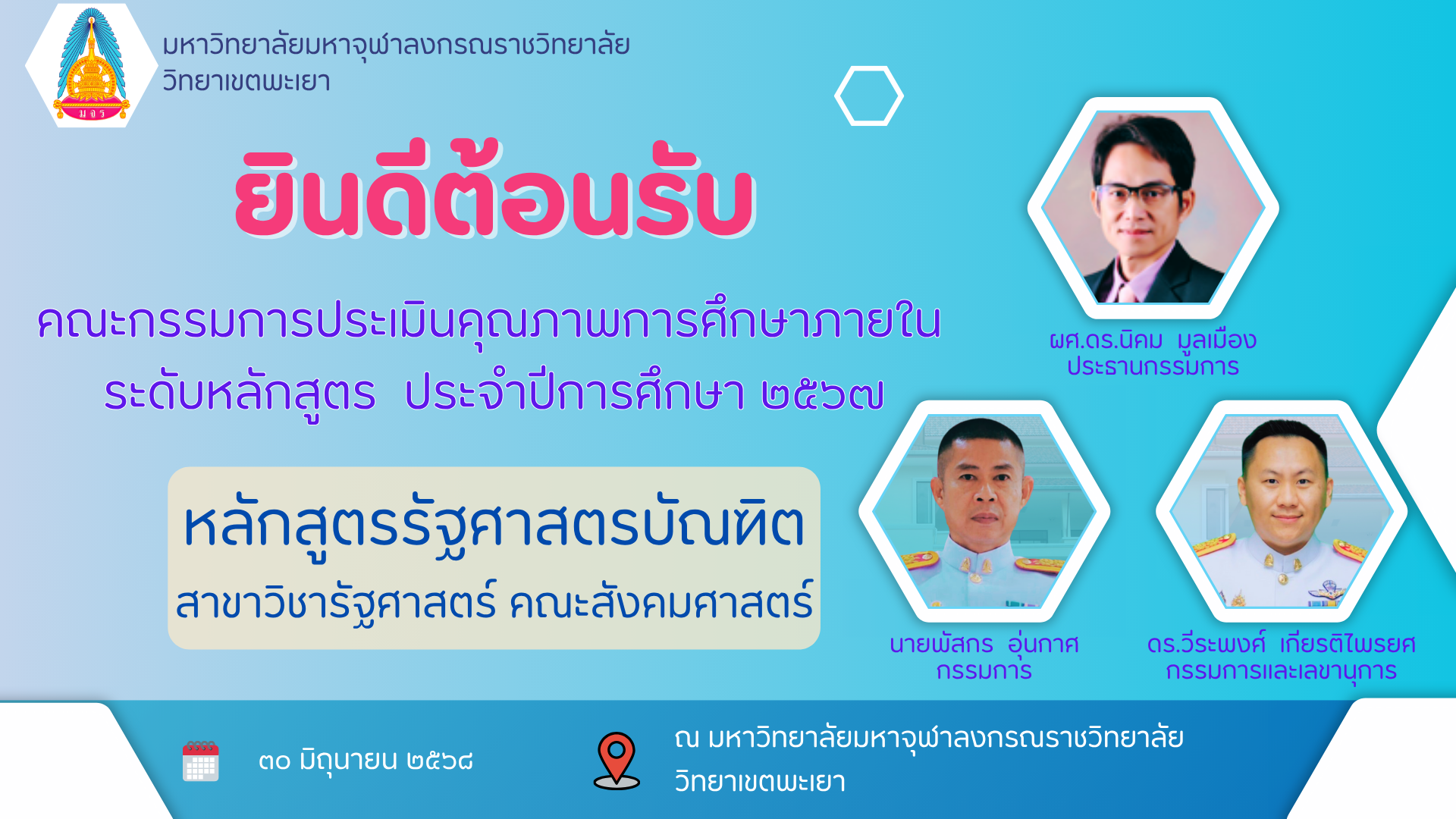 มจร

มหาวิทยาลัยมหาจุฬาลงกรณราชวิทยาลัย
วิทยาเขตพะเยา

ยินดีต้อนรับ

คณะกรรมการประเมินคุณภาพการศึกษาภายใน
ระดับหลักสูตร ประจำปีการศึกษา ๒๕๖๗

หลักสูตรรัฐศาสตรบัณฑิต
สาขาวิชารัฐศาสตร์ คณะสังคมศาสตร์

ผศ.ดร.นิคม มูลเมือง
ประธานกรรมการ

นายพัสกร อุ่นกาศ
กรรมการ

ดร.วีระพงศ์ เกียรติไพรยศ
กรรมการและเลขานุการ

๓๐ มิถุนายน ๒๕๖๘

ณ มหาวิทยาลัยมหาจุฬาลงกรณราชวิทยาลัย
วิทยาเขตพะเยา